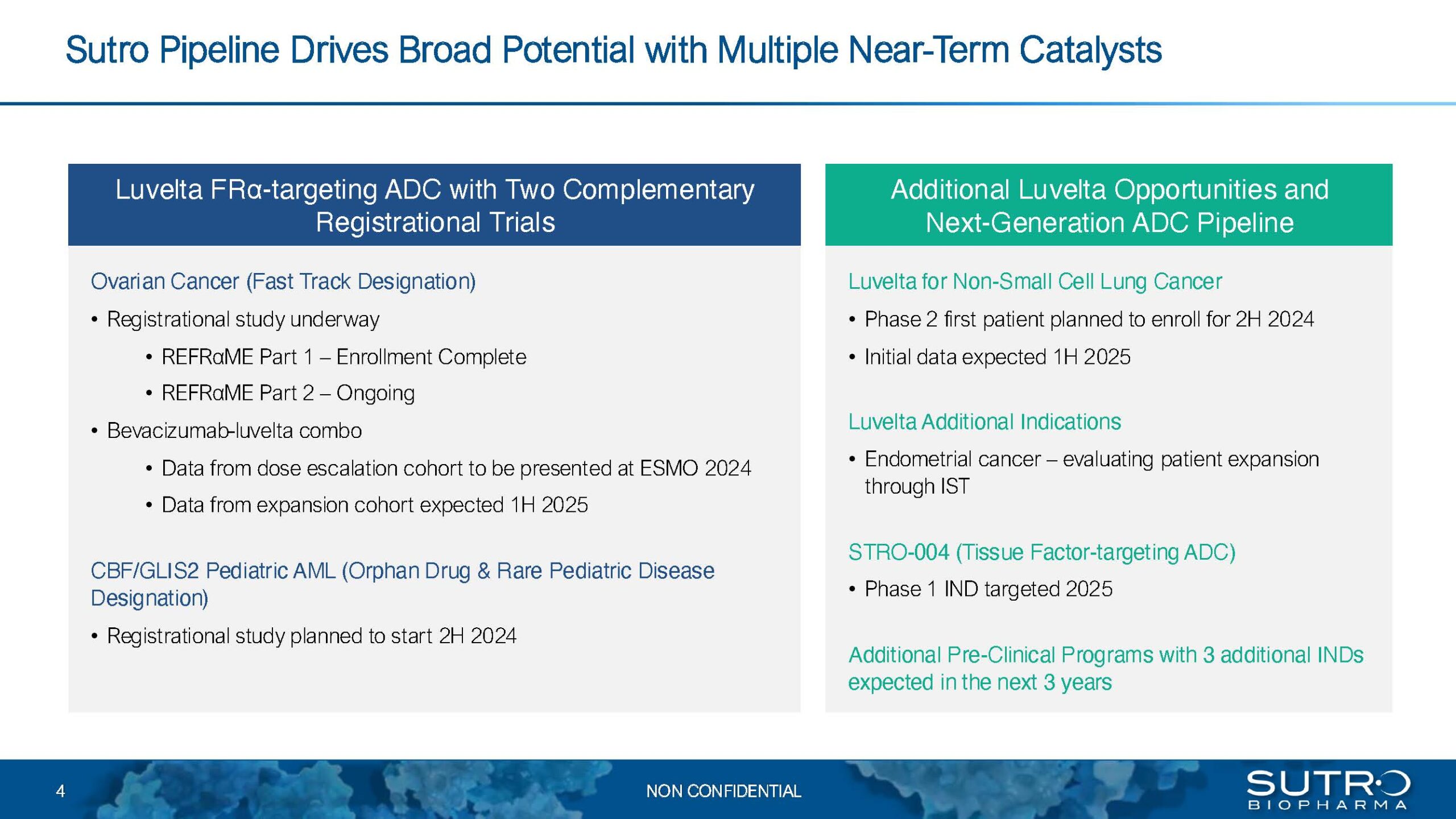 Sutro Pipeline Drives Broad Potential with Multiple Near-Term Catalysts

Luvelta FRα-targeting ADC with Two Complementary Registrational Trials

Ovarian Cancer (Fast Track Designation)

• Registrational study underway
  • REFRαME Part 1 – Enrollment Complete
  • REFRαME Part 2 – Ongoing
• Bevacizumab-luvelta combo
  • Data from dose escalation cohort to be presented at ESMO 2024
  • Data from expansion cohort expected 1H 2025

CBF/GLIS2 Pediatric AML (Orphan Drug & Rare Pediatric Disease Designation)

• Registrational study planned to start 2H 2024

Additional Luvelta Opportunities and Next-Generation ADC Pipeline

Luvelta for Non-Small Cell Lung Cancer

• Phase 2 first patient planned to enroll for 2H 2024
• Initial data expected 1H 2025

Luvelta Additional Indications

• Endometrial cancer – evaluating patient expansion through IST

STRO-004 (Tissue Factor-targeting ADC)

• Phase 1 IND targeted 2025

Additional Pre-Clinical Programs with 3 additional INDs expected in the next 3 years

4

NON CONFIDENTIAL

SUTRO BIOPHARMA